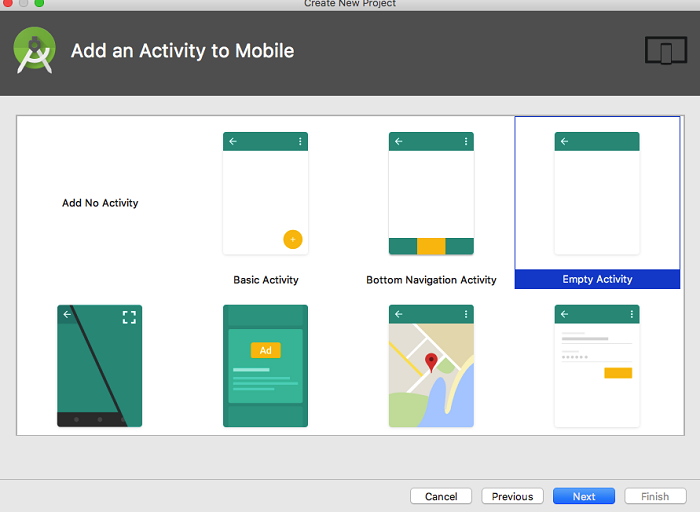 Create New Project

Add an Activity to Mobile

Add No Activity

Basic Activity

Bottom Navigation Activity

Empty Activity

Ad

Cancel Previous Next Finish